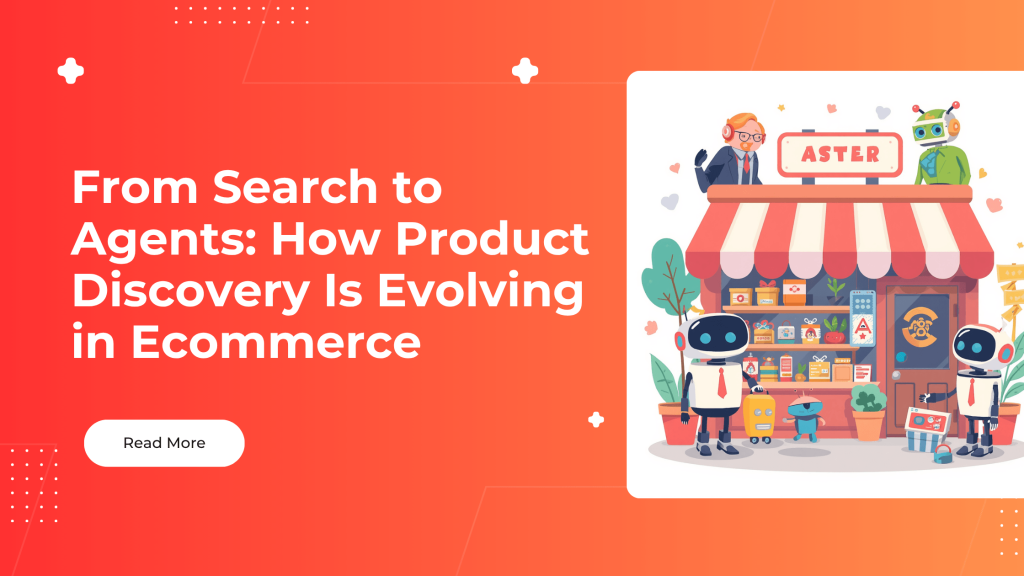 From Search to Agents: How Product Discovery Is Evolving in Ecommerce

Read More

ASTER